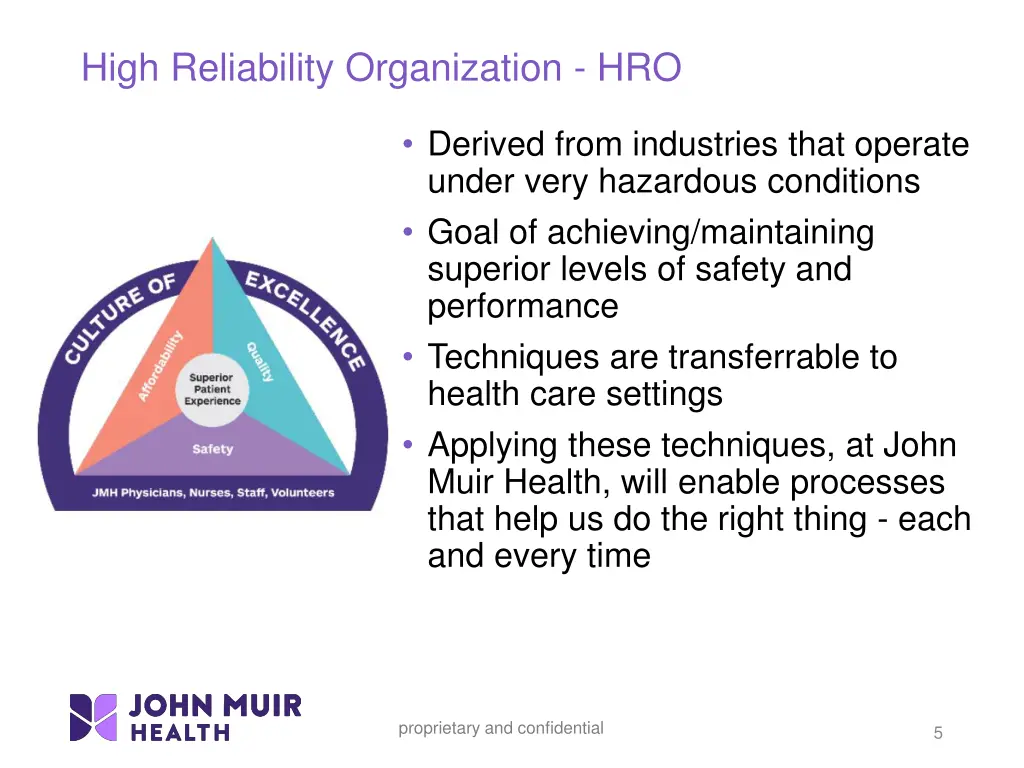 High Reliability Organization - HRO

CULTURE OF EXCELLENCE

Affordability

Quality

Superior Patient Experience

Safety

JMH Physicians, Nurses, Staff, Volunteers

• Derived from industries that operate under very hazardous conditions
• Goal of achieving/maintaining superior levels of safety and performance
• Techniques are transferrable to health care settings
• Applying these techniques, at John Muir Health, will enable processes that help us do the right thing - each and every time

JOHN MUIR HEALTH

proprietary and confidential

5